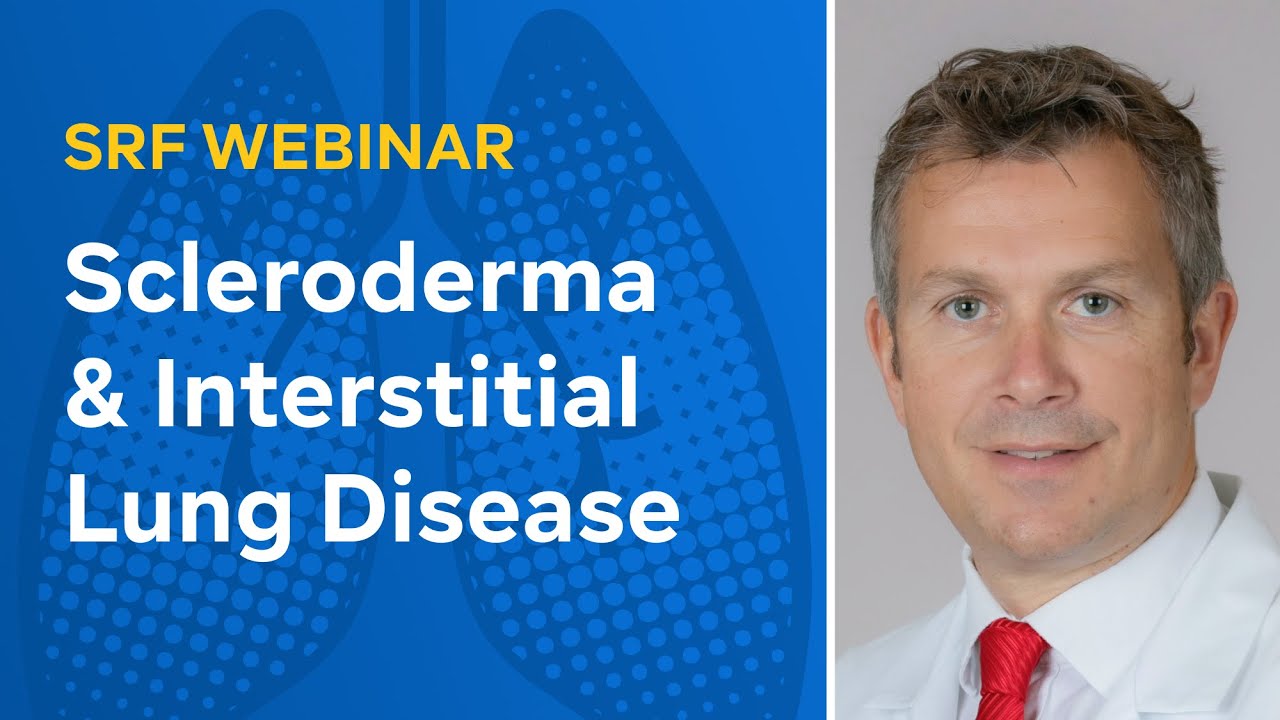 SRF WEBINAR

Scleroderma & Interstitial Lung Disease